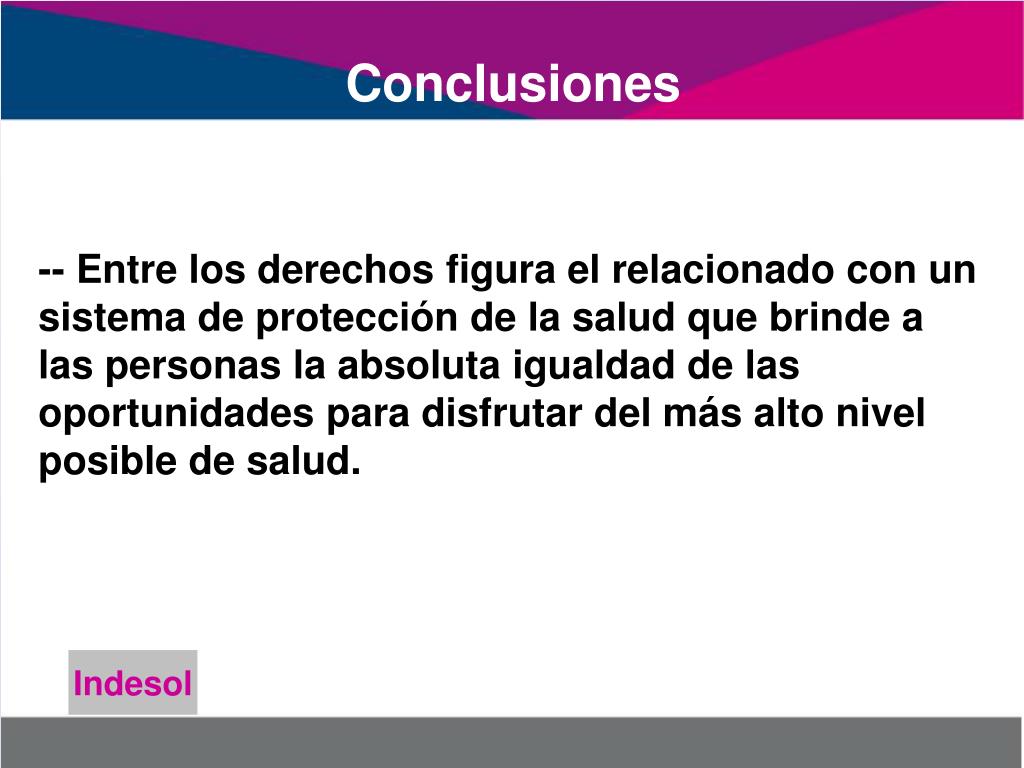 Conclusiones

-- Entre los derechos figura el relacionado con un sistema de protección de la salud que brinde a las personas la absoluta igualdad de las oportunidades para disfrutar del más alto nivel posible de salud.

Indesol